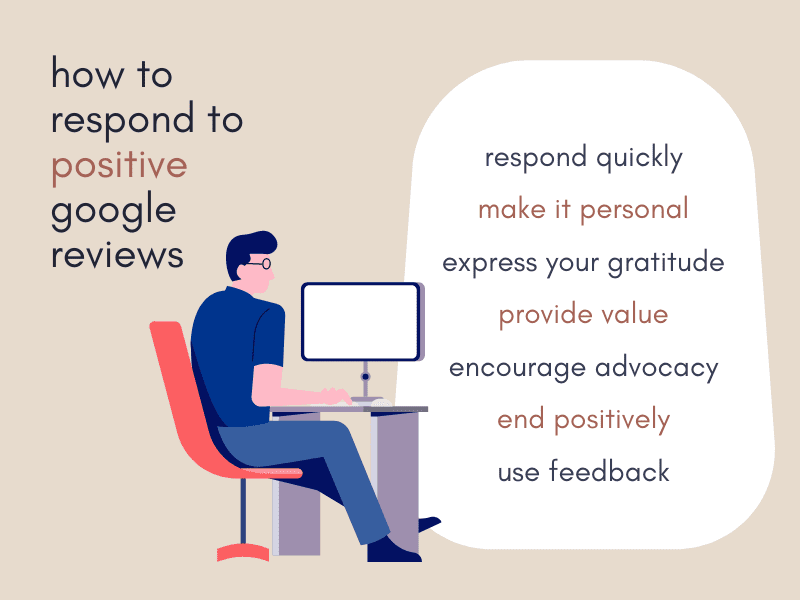 how to respond to positive google reviews

respond quickly
make it personal
express your gratitude
provide value
encourage advocacy
end positively
use feedback